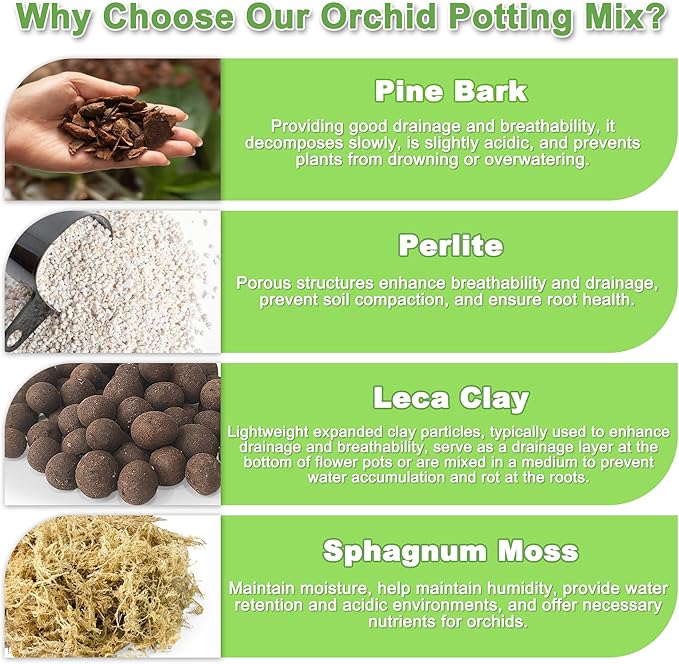 Why Choose Our Orchid Potting Mix?

Pine Bark

Providing good drainage and breathability, it decomposes slowly, is slightly acidic, and prevents plants from drowning or overwatering.

Perlite

Porous structures enhance breathability and drainage, prevent soil compaction, and ensure root health.

Leca Clay

Lightweight expanded clay particles, typically used to enhance drainage and breathability, serve as a drainage layer at the bottom of flower pots or are mixed in a medium to prevent water accumulation and rot at the roots.

Sphagnum Moss

Maintain moisture, help maintain humidity, provide water retention and acidic environments, and offer necessary nutrients for orchids.